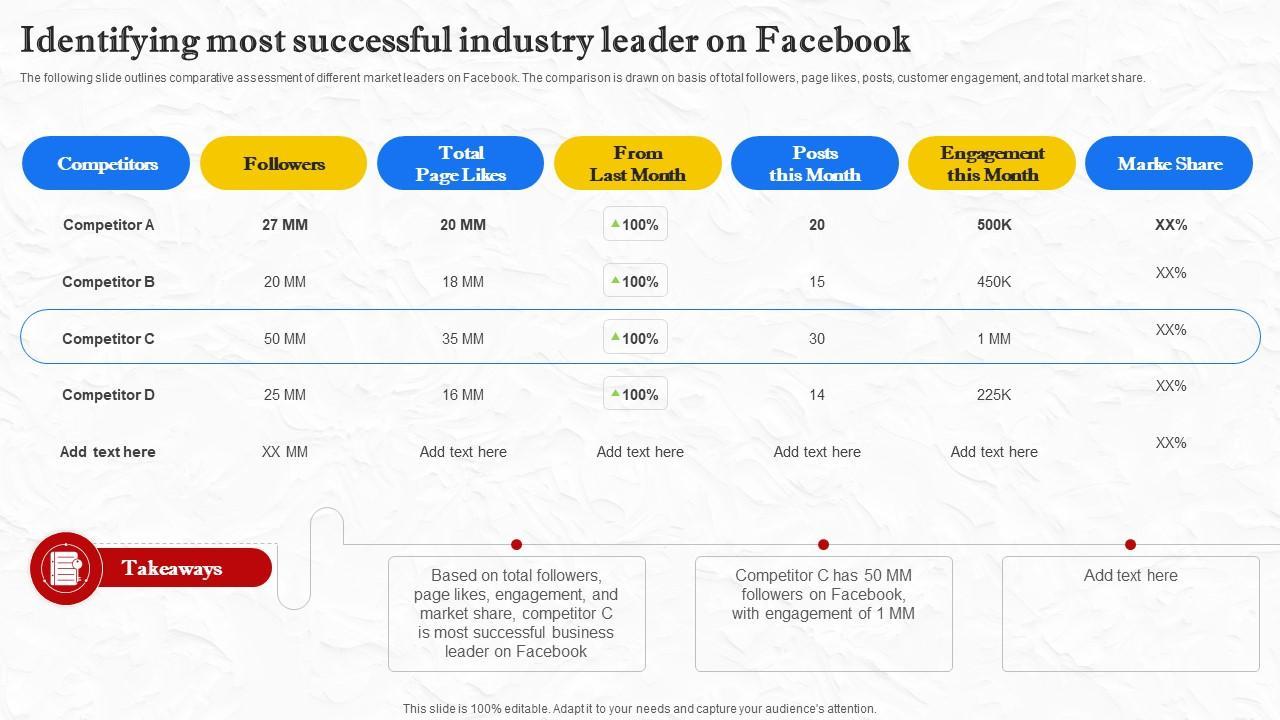 Identifying most successful industry leader on Facebook

The following slide outlines comparative assessment of different market leaders on Facebook. The comparison is drawn on basis of total followers, page likes, posts, customer engagement, and total market share.

| Competitors | Followers | Total Page Likes | From Last Month | Posts this Month | Engagement this Month | Marke Share |
|---|---|---|---|---|---|---|
| Competitor A | 27 MM | 20 MM | 100% | 20 | 500K | XX% |
| Competitor B | 20 MM | 18 MM | 100% | 15 | 450K | XX% |
| Competitor C | 50 MM | 35 MM | 100% | 30 | 1 MM | XX% |
| Competitor D | 25 MM | 16 MM | 100% | 14 | 225K | XX% |
| Add text here | XX MM | Add text here | Add text here | Add text here | Add text here | XX% |

Takeaways

Based on total followers, page likes, engagement, and market share, competitor C is most successful business leader on Facebook

Competitor C has 50 MM followers on Facebook, with engagement of 1 MM

Add text here

This slide is 100% editable. Adapt it to your needs and capture your audience's attention.